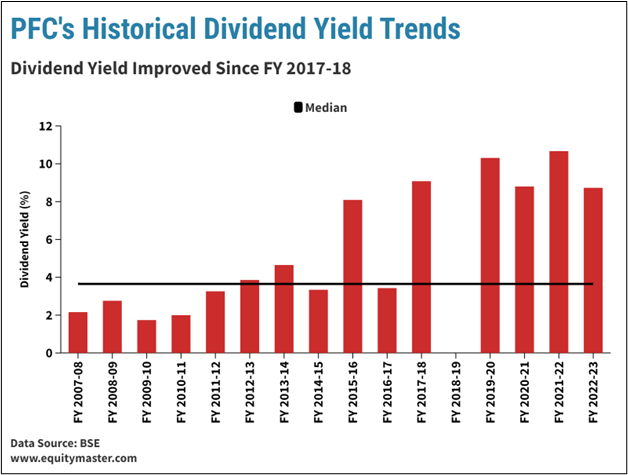 PFC's Historical Dividend Yield Trends

Dividend Yield Improved Since FY 2017-18

Median

Dividend Yield (%)

12
10
8
6
4
2
0

FY 2007-08
FY 2008-09
FY 2009-10
FY 2010-11
FY 2011-12
FY 2012-13
FY 2013-14
FY 2014-15
FY 2015-16
FY 2016-17
FY 2017-18
FY 2018-19
FY 2019-20
FY 2020-21
FY 2021-22
FY 2022-23

Data Source: BSE
www.equitymaster.com